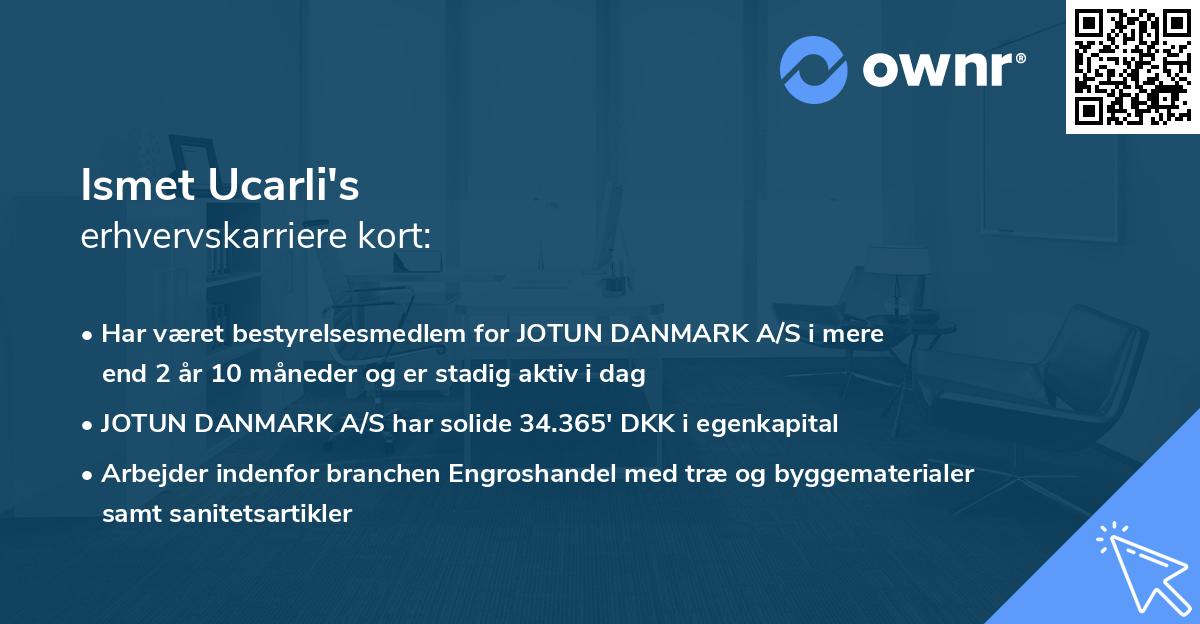 ownr®

Ismet Ucarli's
erhvervskarriere kort:

• Har været bestyrelsesmedlem for JOTUN DANMARK A/S i mere end 2 år 10 måneder og er stadig aktiv i dag
• JOTUN DANMARK A/S har solide 34.365' DKK i egenkapital
• Arbejder indenfor branchen Engroshandel med træ og byggematerialer samt sanitetsartikler